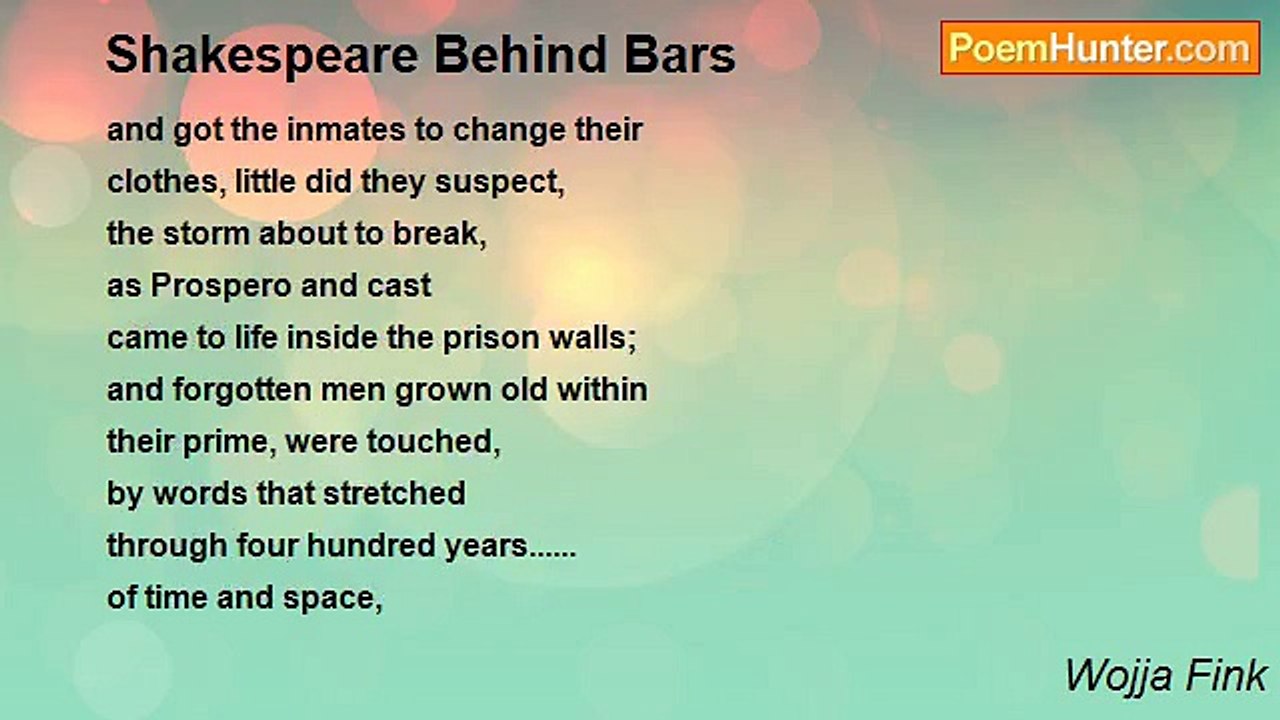 Shakespeare Behind Bars

PoemHunter.com

and got the inmates to change their
clothes, little did they suspect,
the storm about to break,
as Prospero and cast
came to life inside the prison walls;
and forgotten men grown old within
their prime, were touched,
by words that stretched
through four hundred years......
of time and space,

Wojja Fink